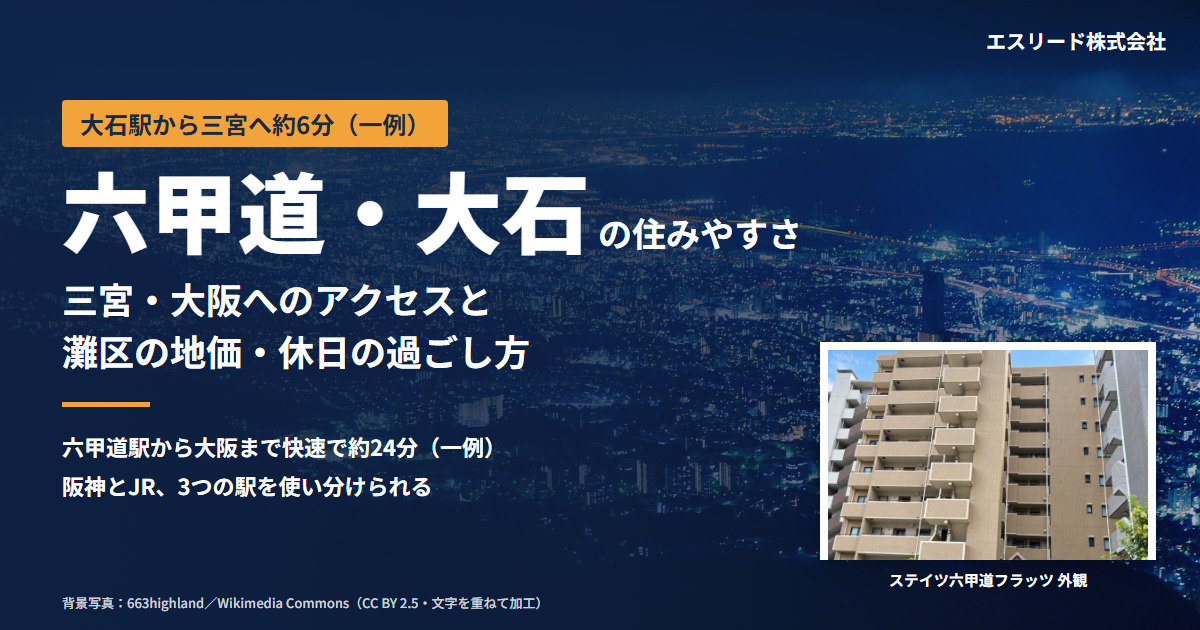 エスリード株式会社

大石駅から三宮へ約6分（一例）

六甲道・大石の住みやすさ

三宮・大阪へのアクセスと
灘区の地価・休日の過ごし方

六甲道駅から大阪まで快速で約24分（一例）
阪神とJR、3つの駅を使い分けられる

ステイツ六甲道フラッツ 外観

背景写真：663highland／Wikimedia Commons（CC BY 2.5・文字を重ねて加工）